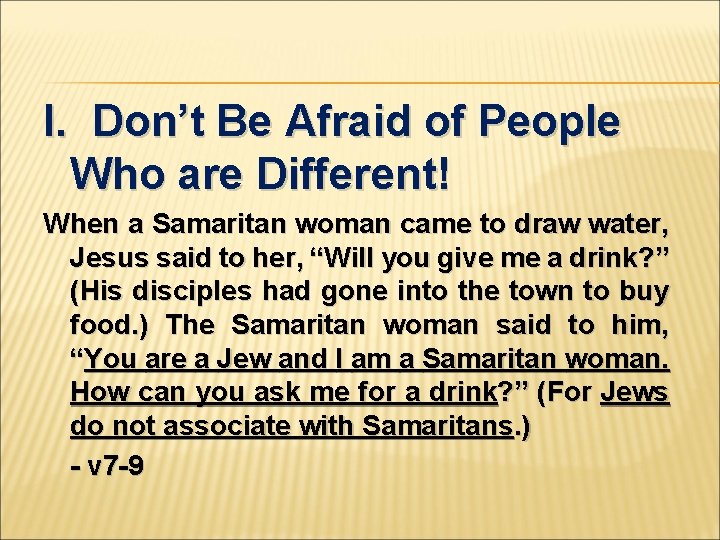 I. Don’t Be Afraid of People Who are Different!

When a Samaritan woman came to draw water, Jesus said to her, “Will you give me a drink?” (His disciples had gone into the town to buy food.) The Samaritan woman said to him, “You are a Jew and I am a Samaritan woman. How can you ask me for a drink?” (For Jews do not associate with Samaritans.)

- v7-9